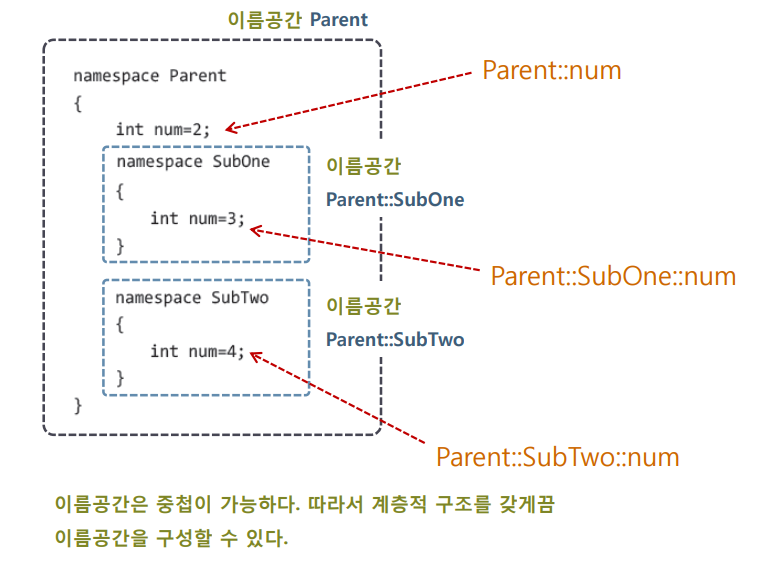 이름공간 Parent

namespace Parent
{
int num=2;
namespace SubOne
{
int num=3;
}
namespace SubTwo
{
int num=4;
}
}

Parent::num

이름공간
Parent::SubOne

Parent::SubOne::num

이름공간
Parent::SubTwo

Parent::SubTwo::num

이름공간은 중첩이 가능하다. 따라서 계층적 구조를 갖게끔 이름공간을 구성할 수 있다.